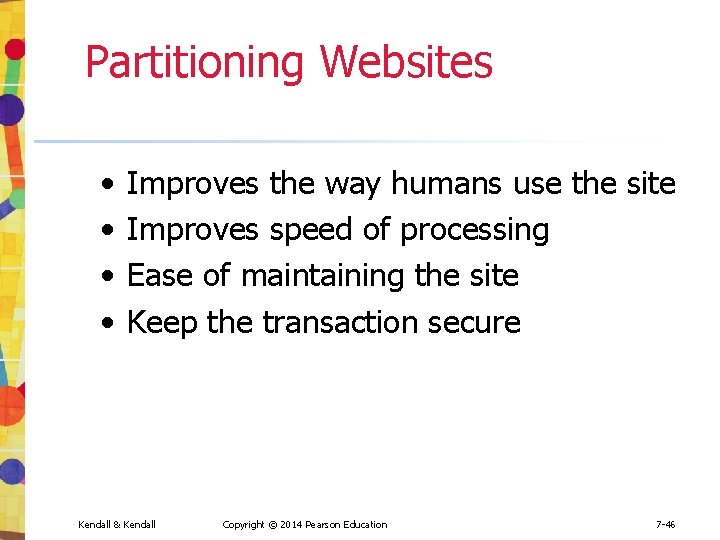 Partitioning Websites

• Improves the way humans use the site
• Improves speed of processing
• Ease of maintaining the site
• Keep the transaction secure

Kendall & Kendall

Copyright © 2014 Pearson Education

7-46